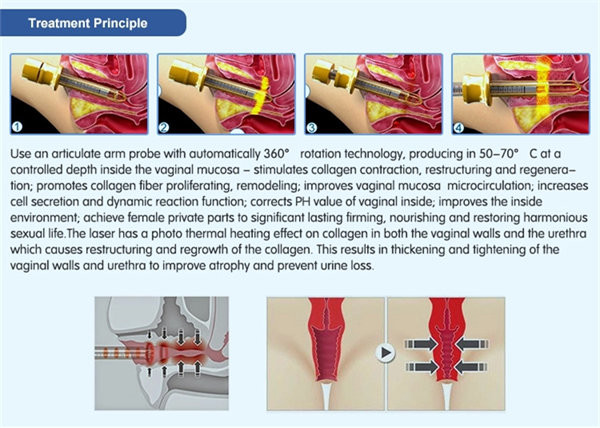 Treatment Principle

1

2

3

4

Use an articulate arm probe with automatically 360° rotation technology, producing in 50–70° C at a controlled depth inside the vaginal mucosa – stimulates collagen contraction, restructuring and regeneration; promotes collagen fiber proliferating, remodeling; improves vaginal mucosa microcirculation; increases cell secretion and dynamic reaction function; corrects PH value of vaginal inside; improves the inside environment; achieve female private parts to significant lasting firming, nourishing and restoring harmonious sexual life.The laser has a photo thermal heating effect on collagen in both the vaginal walls and the urethra which causes restructuring and regrowth of the collagen. This results in thickening and tightening of the vaginal walls and urethra to improve atrophy and prevent urine loss.